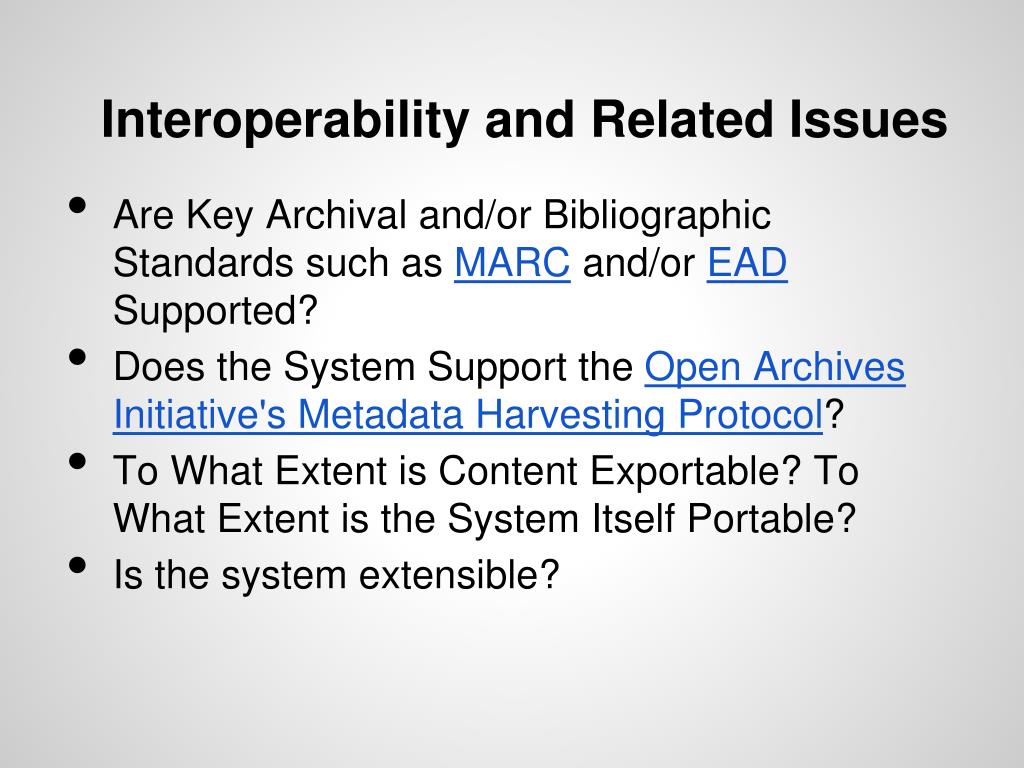 Interoperability and Related Issues

• Are Key Archival and/or Bibliographic Standards such as MARC and/or EAD Supported?
• Does the System Support the Open Archives Initiative's Metadata Harvesting Protocol?
• To What Extent is Content Exportable? To What Extent is the System Itself Portable?
• Is the system extensible?